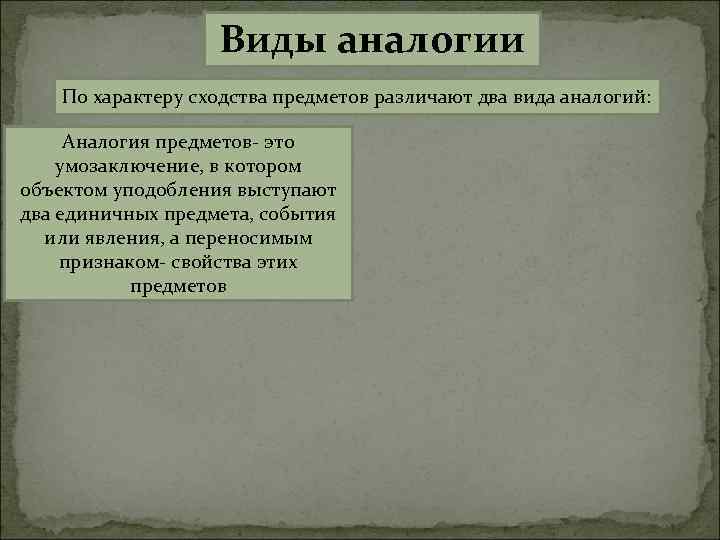 Виды аналогии

По характеру сходства предметов различают два вида аналогий:

Аналогия предметов- это умозаключение, в котором объектом уподобления выступают два единичных предмета, события или явления, а переносимым признаком- свойства этих предметов